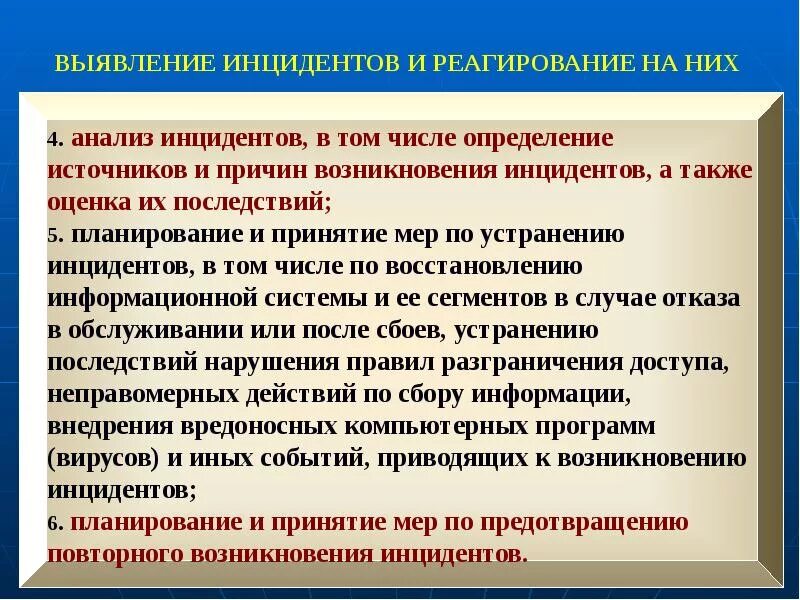 ВЫЯВЛЕНИЕ ИНЦИДЕНТОВ И РЕАГИРОВАНИЕ НА НИХ

4. анализ инцидентов, в том числе определение источников и причин возникновения инцидентов, а также оценка их последствий;
5. планирование и принятие мер по устранению инцидентов, в том числе по восстановлению информационной системы и ее сегментов в случае отказа в обслуживании или после сбоев, устранению последствий нарушения правил разграничения доступа, неправомерных действий по сбору информации, внедрения вредоносных компьютерных программ (вирусов) и иных событий, приводящих к возникновению инцидентов;
6. планирование и принятие мер по предотвращению повторного возникновения инцидентов.